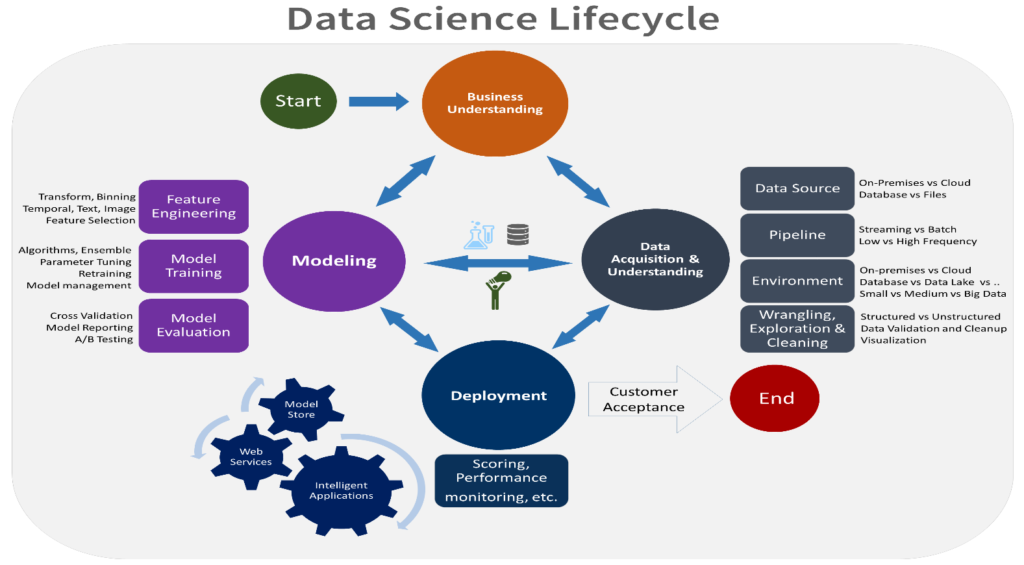 Data Science Lifecycle

Start

Business Understanding

Transform, Binning
Temporal, Text, Image
Feature Selection

Feature Engineering

Algorithms, Ensemble
Parameter Tuning
Retraining
Model management

Model Training

Cross Validation
Model Reporting
A/B Testing

Model Evaluation

Modeling

Data Acquisition & Understanding

Data Source

On-Premises vs Cloud
Database vs Files

Pipeline

Streaming vs Batch
Low vs High Frequency

Environment

On-premises vs Cloud
Database vs Data Lake vs ..
Small vs Medium vs Big Data

Wrangling, Exploration & Cleaning

Structured vs Unstructured
Data Validation and Cleanup
Visualization

Deployment

Customer Acceptance

End

Model Store

Web Services

Intelligent Applications

Scoring, Performance monitoring, etc.